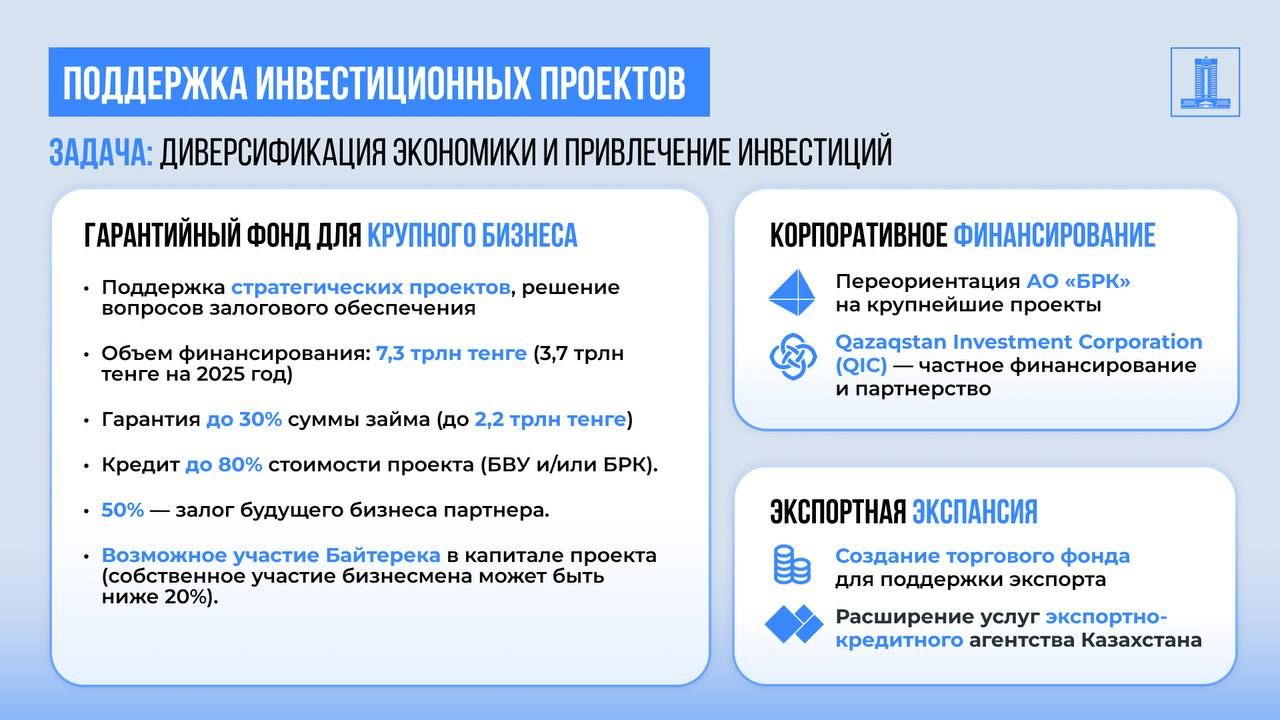 ПОДДЕРЖКА ИНВЕСТИЦИОННЫХ ПРОЕКТОВ

ЗАДАЧА: ДИВЕРСИФИКАЦИЯ ЭКОНОМИКИ И ПРИВЛЕЧЕНИЕ ИНВЕСТИЦИЙ

ГАРАНТИЙНЫЙ ФОНД ДЛЯ КРУПНОГО БИЗНЕСА

• Поддержка стратегических проектов, решение вопросов залогового обеспечения

• Объем финансирования: 7,3 трлн тенге (3,7 трлн тенге на 2025 год)

• Гарантия до 30% суммы займа (до 2,2 трлн тенге)

• Кредит до 80% стоимости проекта (БВУ и/или БРК).

• 50% — залог будущего бизнеса партнера.

• Возможное участие Байтерека в капитале проекта (собственное участие бизнесмена может быть ниже 20%).

КОРПОРАТИВНОЕ ФИНАНСИРОВАНИЕ

Переориентация АО «БРК» на крупнейшие проекты

Qazaqstan Investment Corporation (QIC) — частное финансирование и партнерство

ЭКСПОРТНАЯ ЭКСПАНСИЯ

Создание торгового фонда для поддержки экспорта

Расширение услуг экспортно-кредитного агентства Казахстана